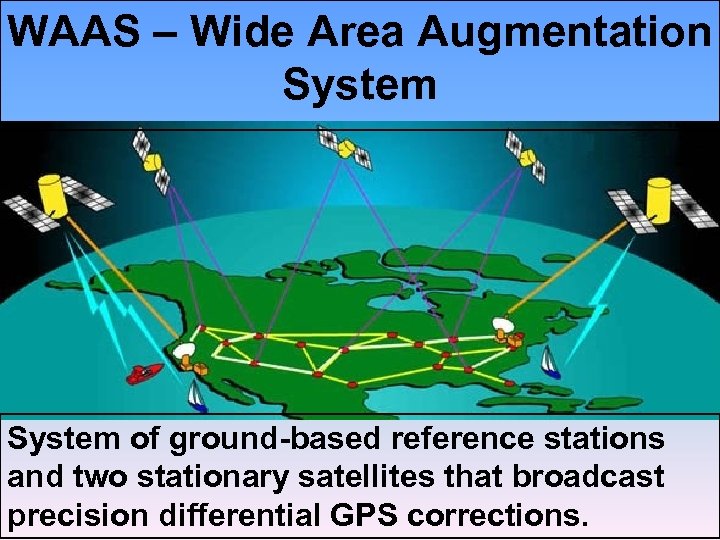 WAAS – Wide Area Augmentation System

System of ground-based reference stations and two stationary satellites that broadcast precision differential GPS corrections.